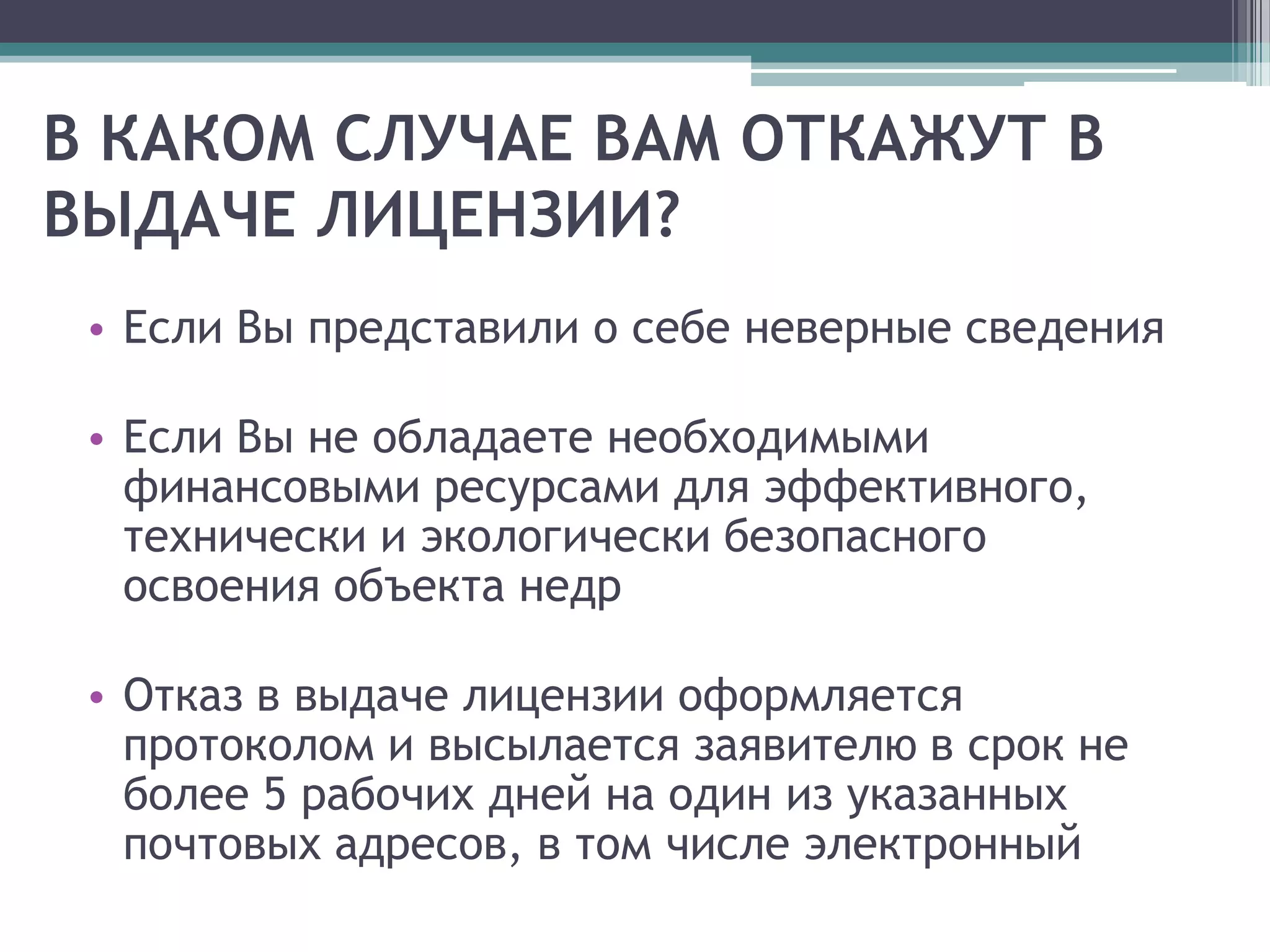 В КАКОМ СЛУЧАЕ ВАМ ОТКАЖУТ В ВЫДАЧЕ ЛИЦЕНЗИИ?

• Если Вы представили о себе неверные сведения

• Если Вы не обладаете необходимыми финансовыми ресурсами для эффективного, технически и экологически безопасного освоения объекта недр

• Отказ в выдаче лицензии оформляется протоколом и высылается заявителю в срок не более 5 рабочих дней на один из указанных почтовых адресов, в том числе электронный